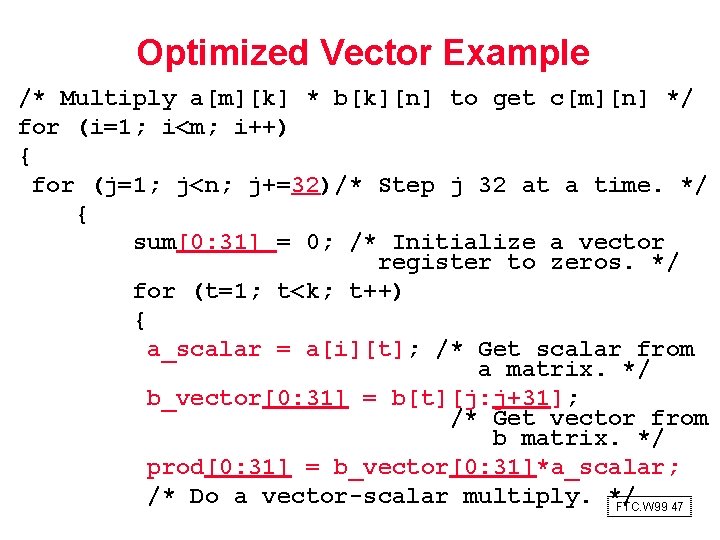 Optimized Vector Example

/* Multiply a[m][k] * b[k][n] to get c[m][n] */
for (i=1; i<m; i++)
{
 for (j=1; j<n; j+=32)/* Step j 32 at a time. */
  {
   sum[0:31] = 0; /* Initialize a vector
                    register to zeros. */
   for (t=1; t<k; t++)
   {
    a_scalar = a[i][t]; /* Get scalar from
                           a matrix. */
    b_vector[0:31] = b[t][j:j+31];
                         /* Get vector from
                            b matrix. */
    prod[0:31] = b_vector[0:31]*a_scalar;
    /* Do a vector-scalar multiply. */

FTC.W99 47